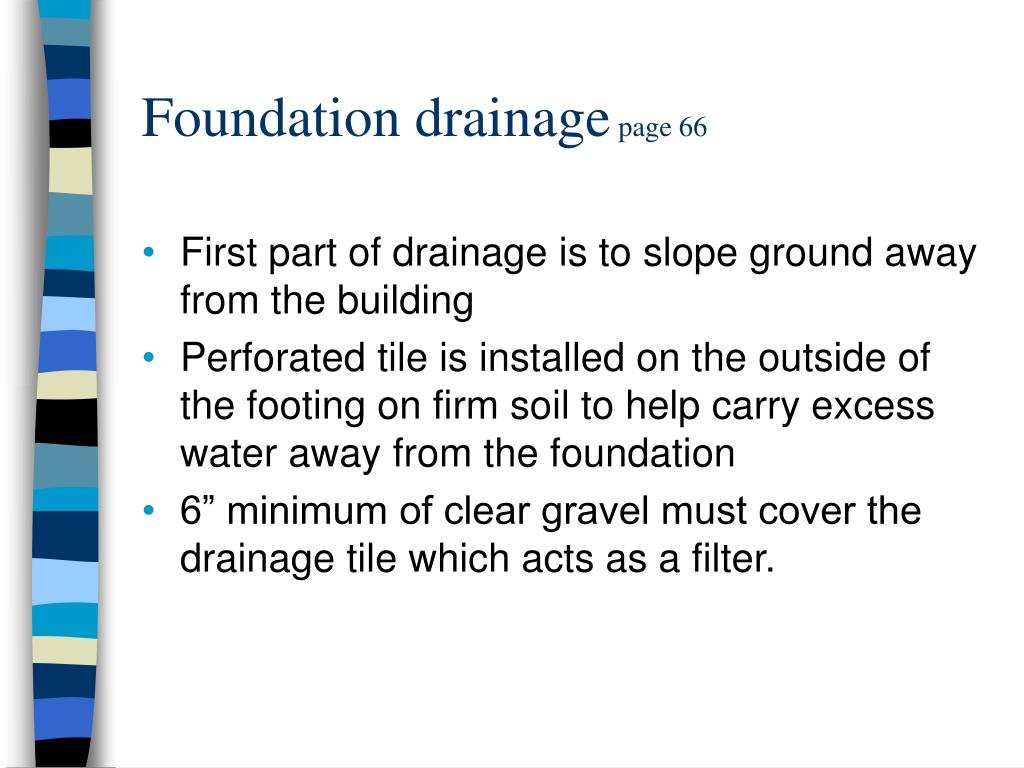 Foundation drainage page 66

• First part of drainage is to slope ground away from the building
• Perforated tile is installed on the outside of the footing on firm soil to help carry excess water away from the foundation
• 6” minimum of clear gravel must cover the drainage tile which acts as a filter.